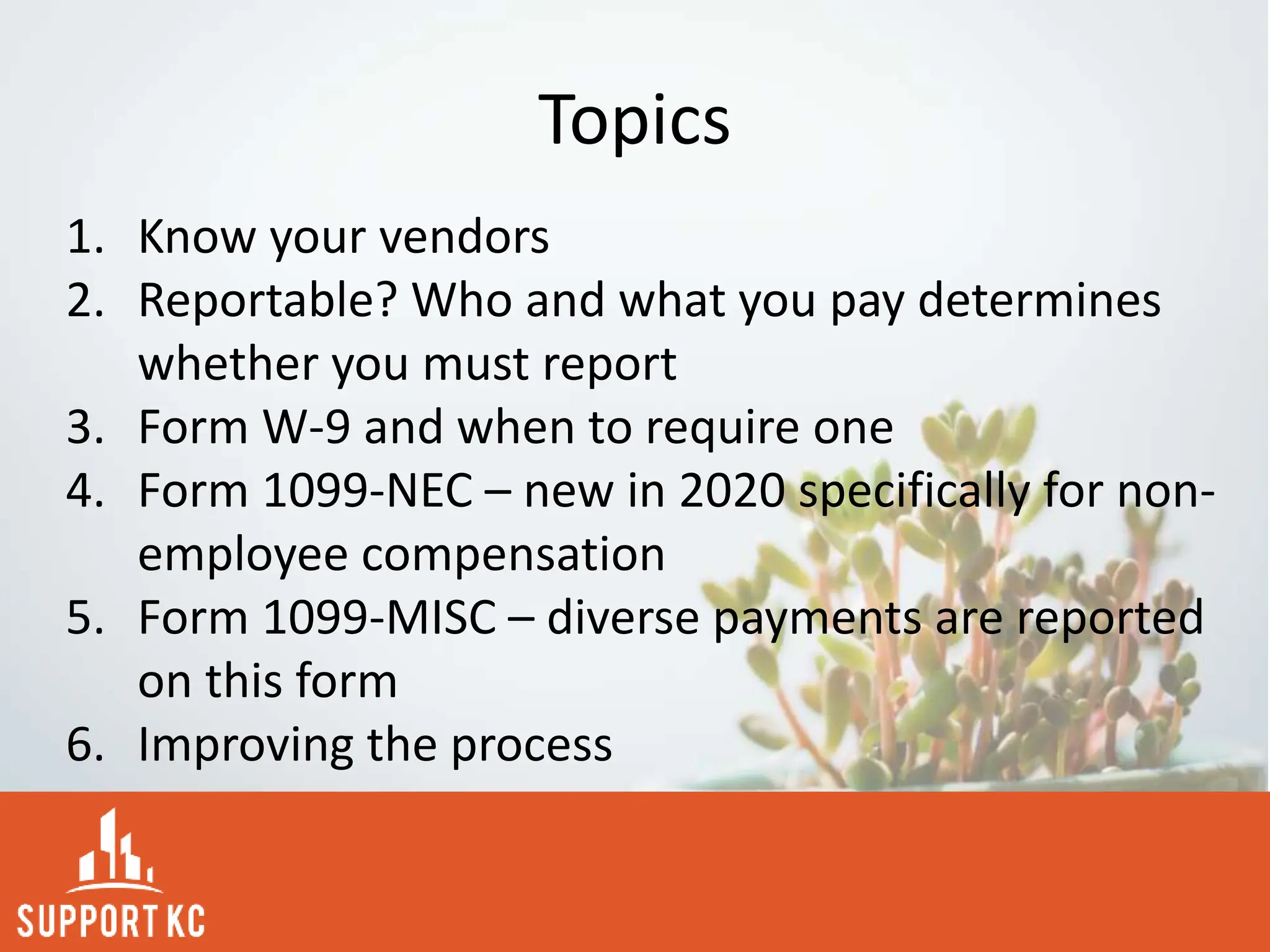 Topics

1. Know your vendors
2. Reportable? Who and what you pay determines whether you must report
3. Form W-9 and when to require one
4. Form 1099-NEC – new in 2020 specifically for non-employee compensation
5. Form 1099-MISC – diverse payments are reported on this form
6. Improving the process

SUPPORT KC